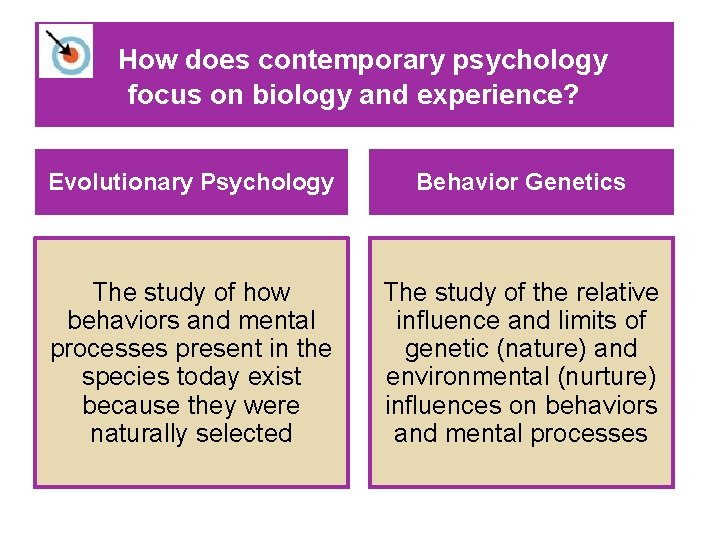 How does contemporary psychology focus on biology and experience?

Evolutionary Psychology

The study of how behaviors and mental processes present in the species today exist because they were naturally selected

Behavior Genetics

The study of the relative influence and limits of genetic (nature) and environmental (nurture) influences on behaviors and mental processes